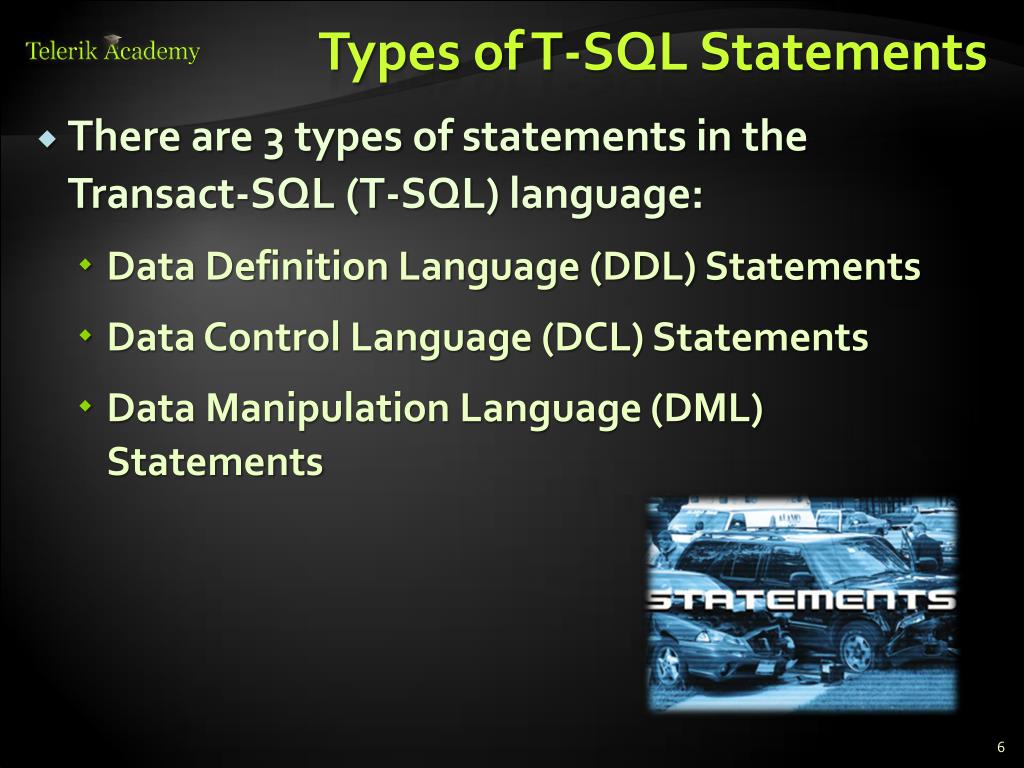 Telerik Academy

Types of T-SQL Statements

There are 3 types of statements in the Transact-SQL (T-SQL) language:

Data Definition Language (DDL) Statements

Data Control Language (DCL) Statements

Data Manipulation Language (DML) Statements

STATEMENTS

6